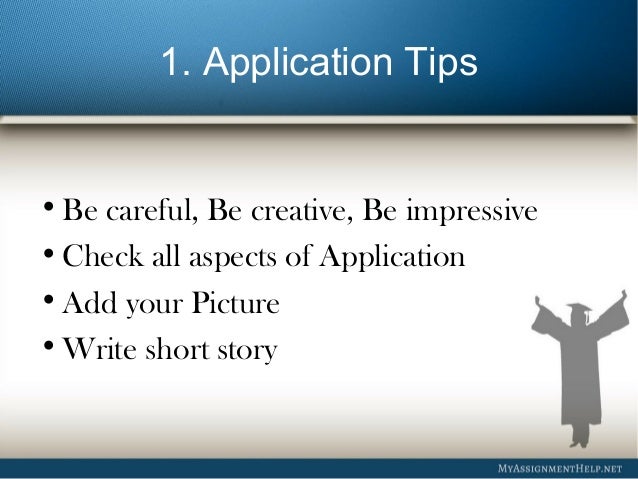 1. Application Tips

• Be careful, Be creative, Be impressive
• Check all aspects of Application
• Add your Picture
• Write short story

MyAssignmentHelp.net